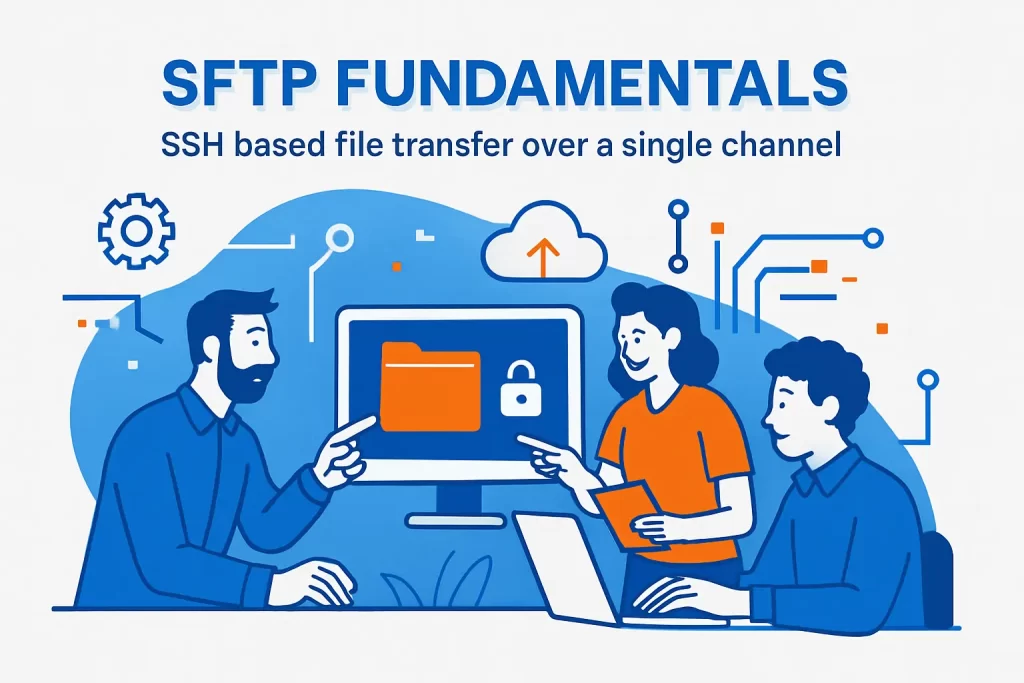 SFTP FUNDAMENTALS

SSH based file transfer over a single channel